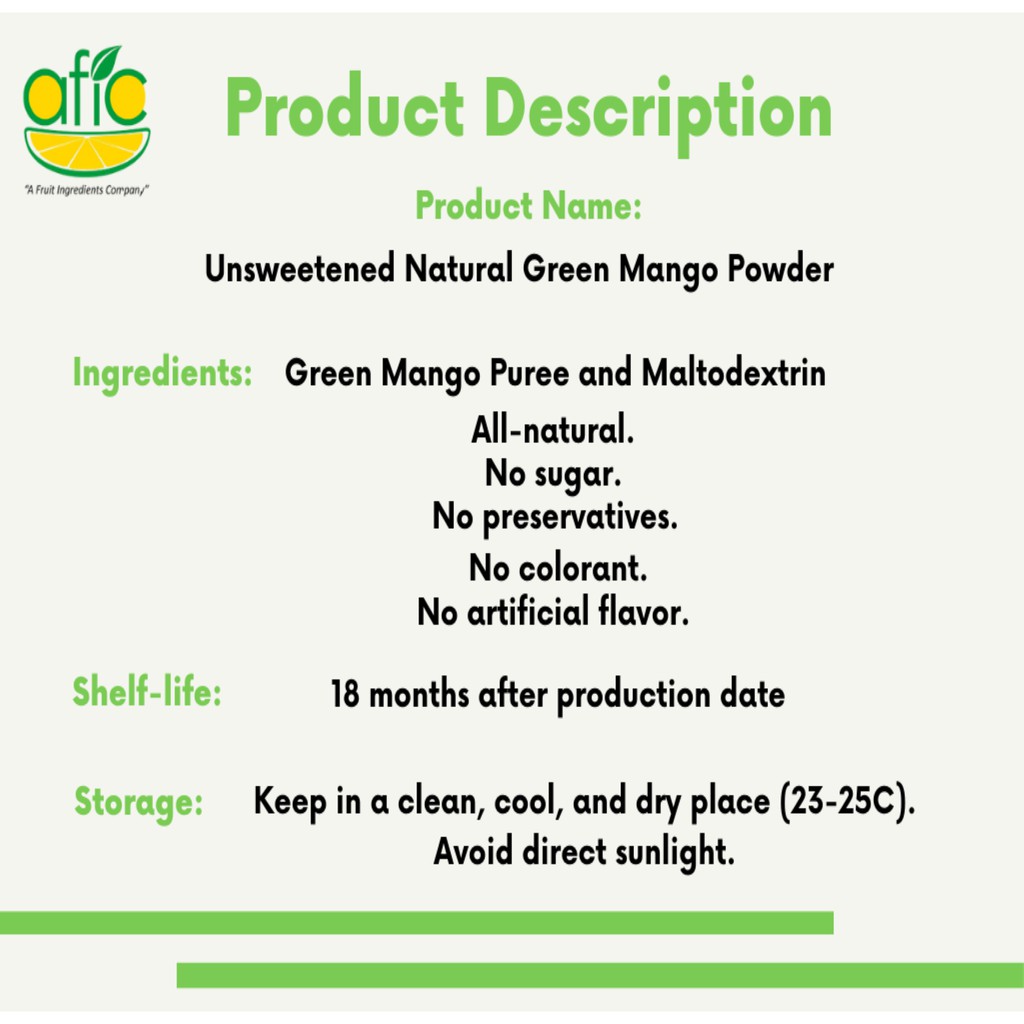 afic
"A Fruit Ingredients Company"

Product Description

Product Name:
Unsweetened Natural Green Mango Powder

Ingredients: Green Mango Puree and Maltodextrin
All-natural.
No sugar.
No preservatives.
No colorant.
No artificial flavor.

Shelf-life: 18 months after production date

Storage: Keep in a clean, cool, and dry place (23-25C).
Avoid direct sunlight.